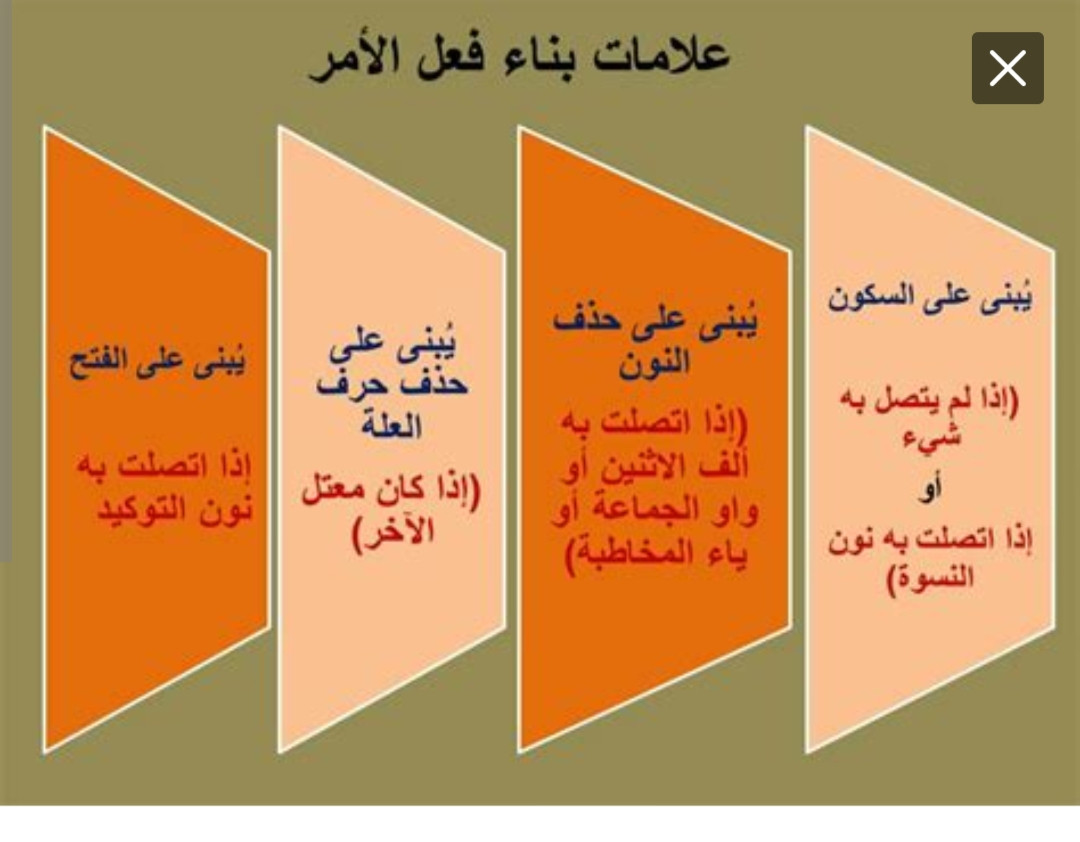 علامات بناء فعل الأمر

يُبنى على السكون

(إذا لم يتصل به شيء
أو
إذا اتصلت به نون النسوة)

يُبنى على حذف النون

(إذا اتصلت به ألف الاثنين أو واو الجماعة أو ياء المخاطبة)

يُبنى على حذف حرف العلة

(إذا كان معتل الآخر)

يُبنى على الفتح

إذا اتصلت به نون التوكيد